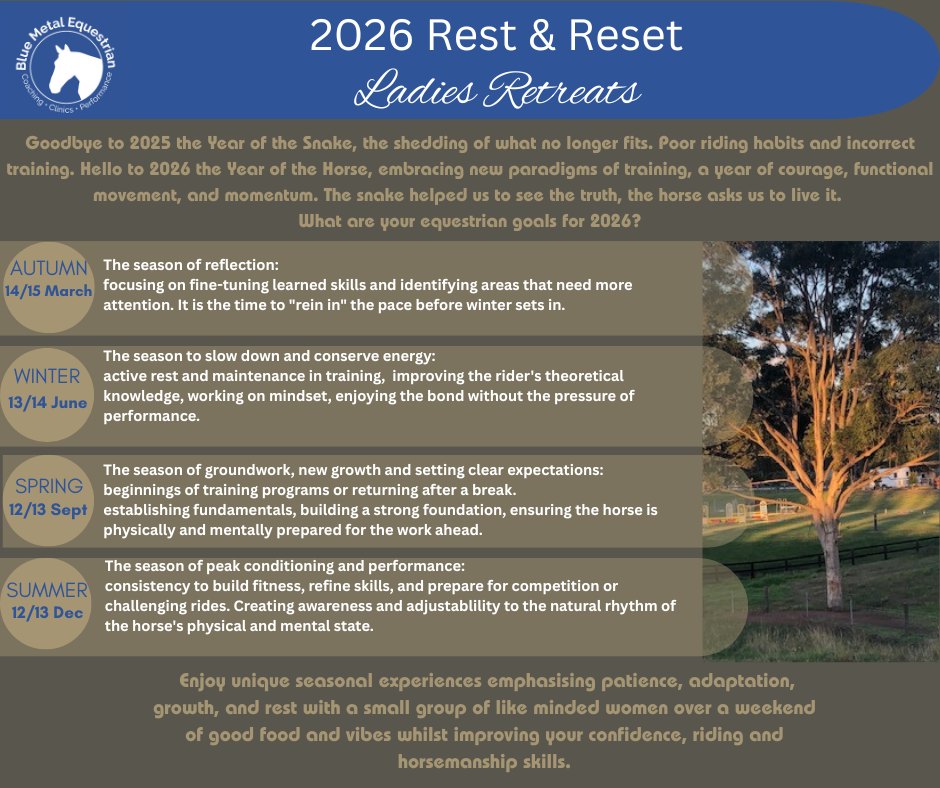 Blue Metal Equestrian
Coaching · Clinics · Performance

2026 Rest & Reset
Ladies Retreats

Goodbye to 2025 the Year of the Snake, the shedding of what no longer fits. Poor riding habits and incorrect training. Hello to 2026 the Year of the Horse, embracing new paradigms of training, a year of courage, functional movement, and momentum. The snake helped us to see the truth, the horse asks us to live it.
What are your equestrian goals for 2026?

AUTUMN
14/15 March
The season of reflection:
focusing on fine-tuning learned skills and identifying areas that need more attention. It is the time to "rein in" the pace before winter sets in.

WINTER
13/14 June
The season to slow down and conserve energy:
active rest and maintenance in training, improving the rider's theoretical knowledge, working on mindset, enjoying the bond without the pressure of performance.

SPRING
12/13 Sept
The season of groundwork, new growth and setting clear expectations:
beginnings of training programs or returning after a break.
establishing fundamentals, building a strong foundation, ensuring the horse is physically and mentally prepared for the work ahead.

SUMMER
12/13 Dec
The season of peak conditioning and performance:
consistency to build fitness, refine skills, and prepare for competition or challenging rides. Creating awareness and adjustablility to the natural rhythm of the horse's physical and mental state.

Enjoy unique seasonal experiences emphasising patience, adaptation, growth, and rest with a small group of like minded women over a weekend of good food and vibes whilst improving your confidence, riding and horsemanship skills.